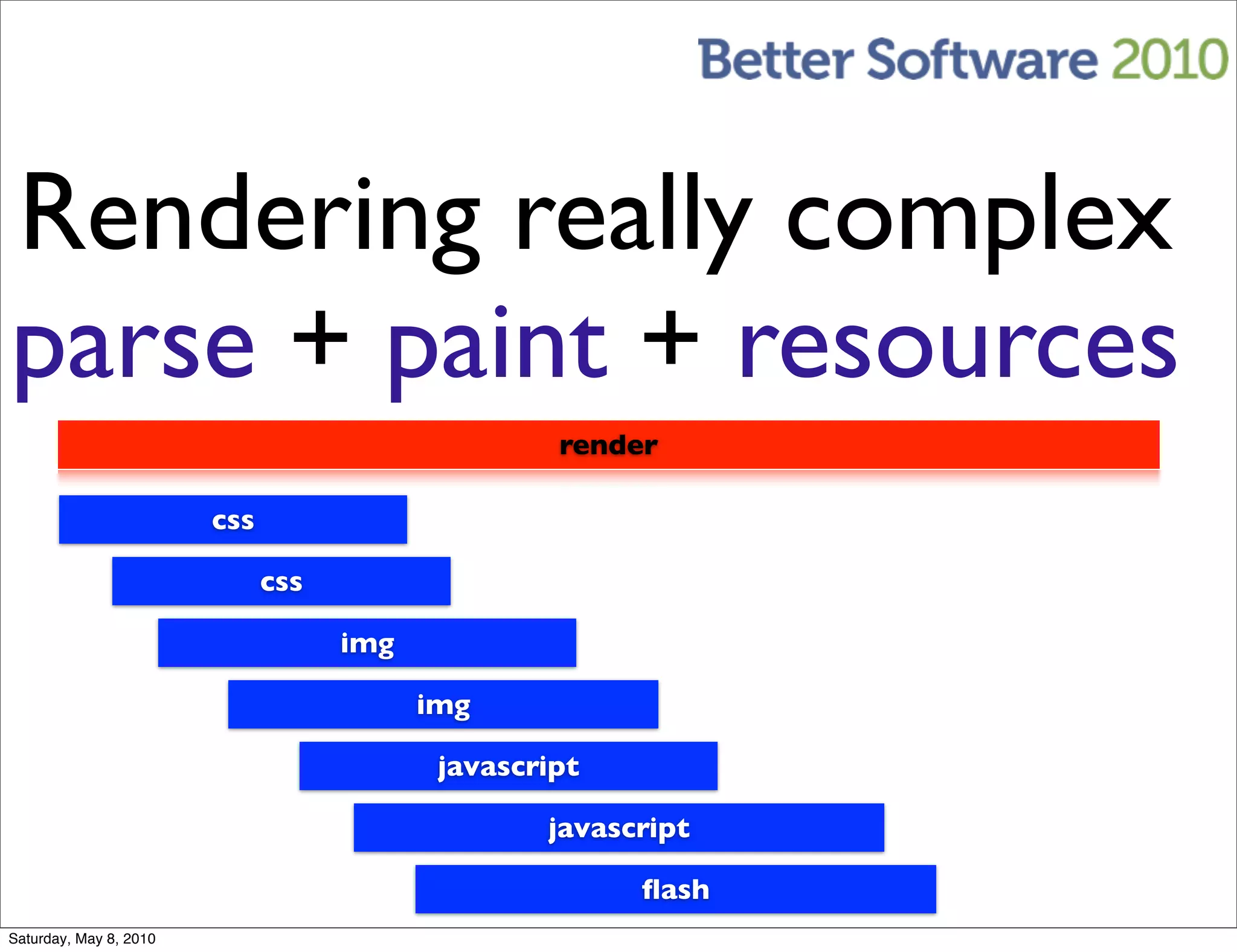 Better Software 2010

Rendering really complex

parse + paint + resources

render

css

css

img

img

javascript

javascript

flash

Saturday, May 8, 2010